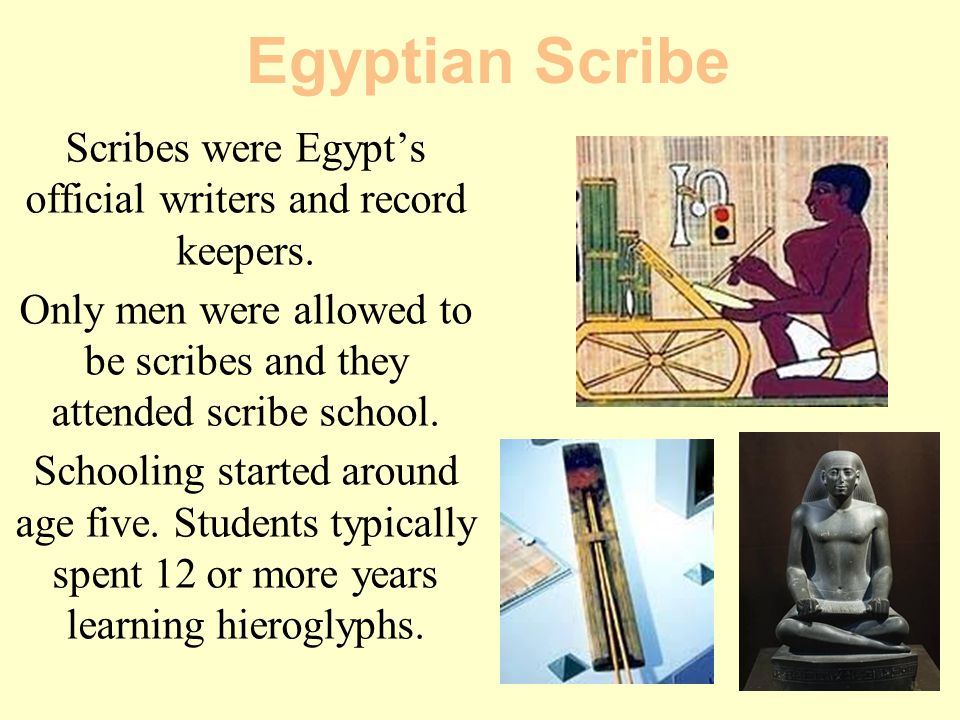 Egyptian Scribe

Scribes were Egypt's official writers and record keepers.

Only men were allowed to be scribes and they attended scribe school.

Schooling started around age five. Students typically spent 12 or more years learning hieroglyphs.